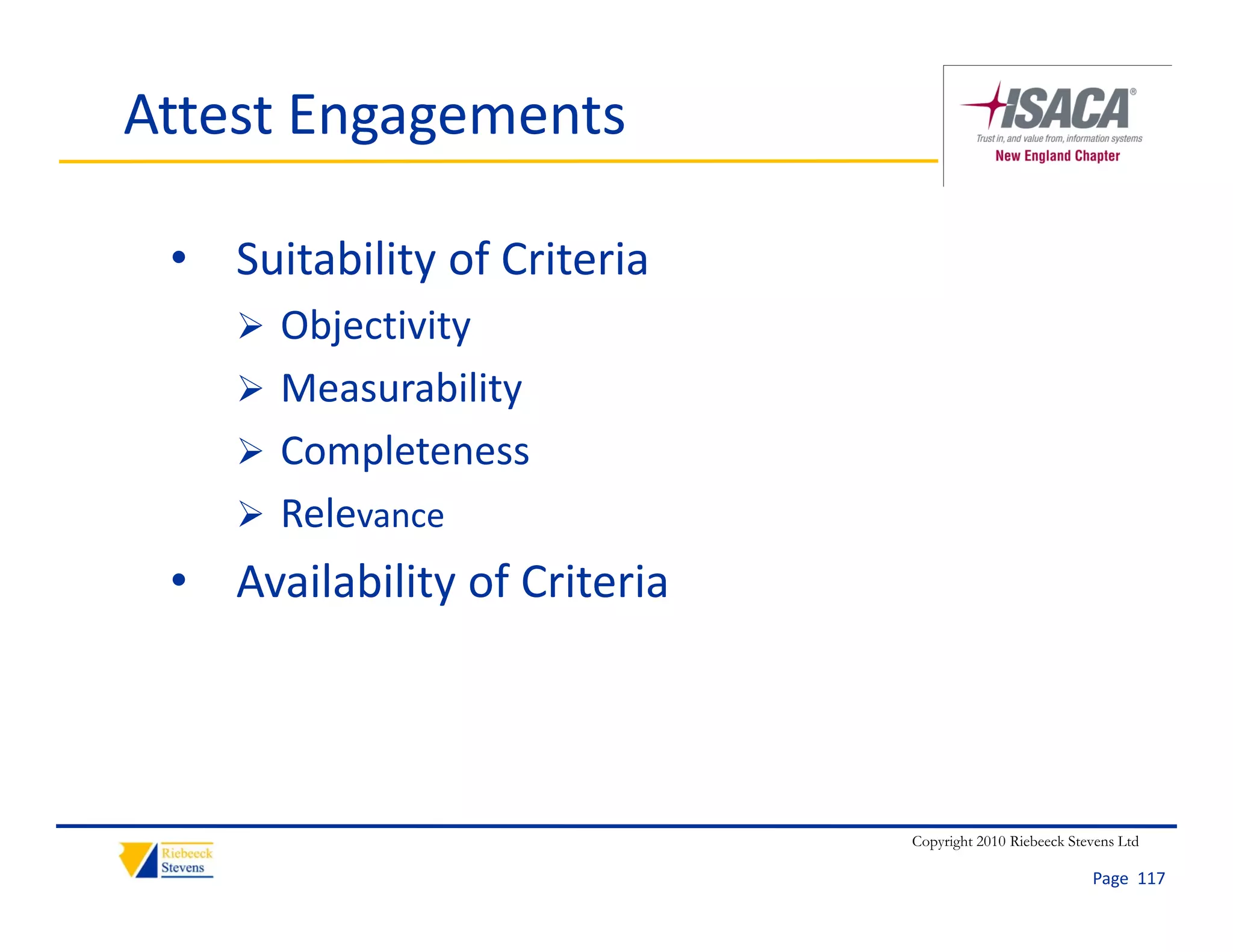 Attest Engagements

ISACA®
Trust in, and value from, information systems
New England Chapter

• Suitability of Criteria
➢ Objectivity
➢ Measurability
➢ Completeness
➢ Relevance
• Availability of Criteria

Riebeeck Stevens

Copyright 2010 Riebeeck Stevens Ltd

Page 117